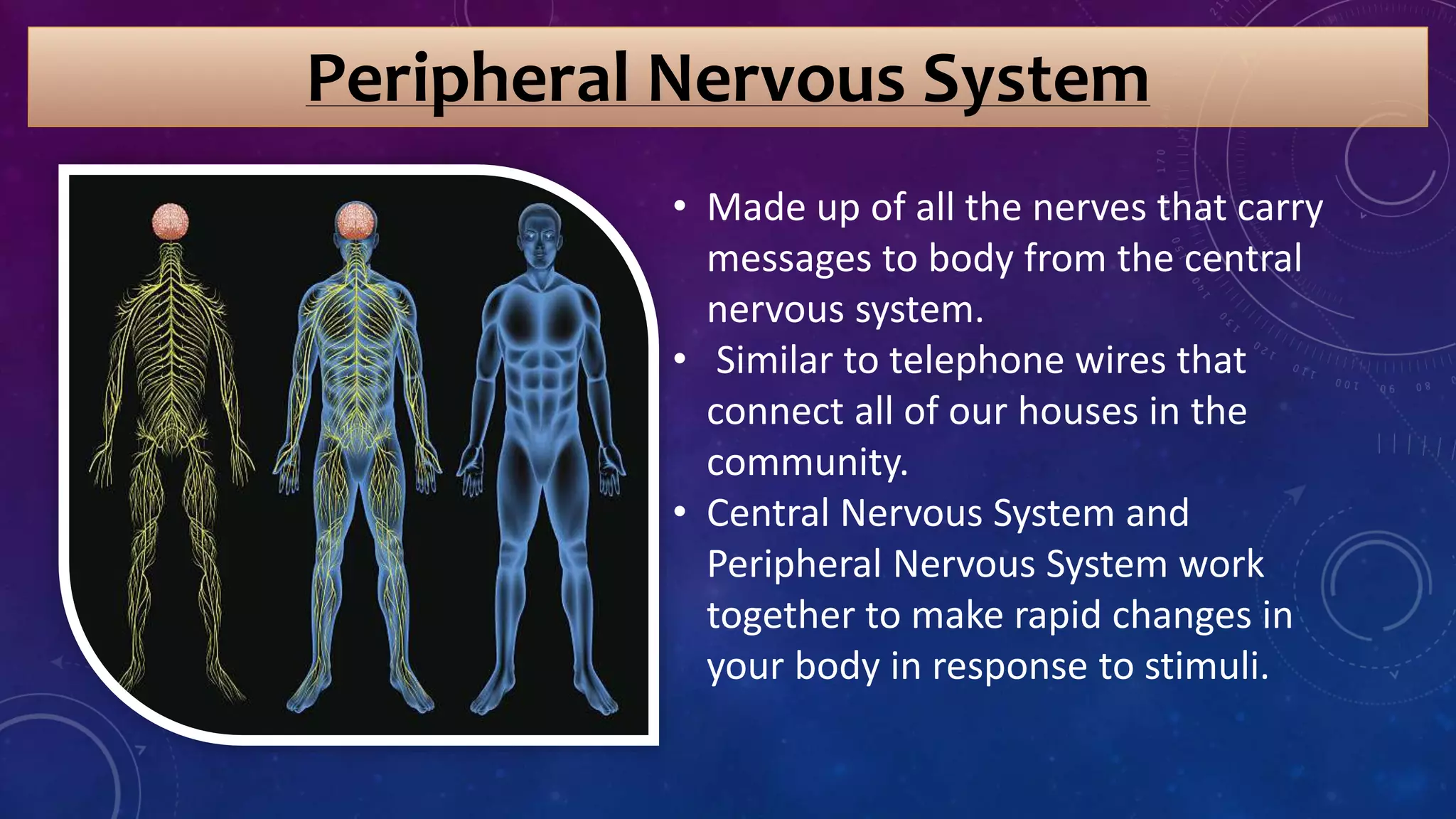 Peripheral Nervous System

• Made up of all the nerves that carry messages to body from the central nervous system.
• Similar to telephone wires that connect all of our houses in the community.
• Central Nervous System and Peripheral Nervous System work together to make rapid changes in your body in response to stimuli.